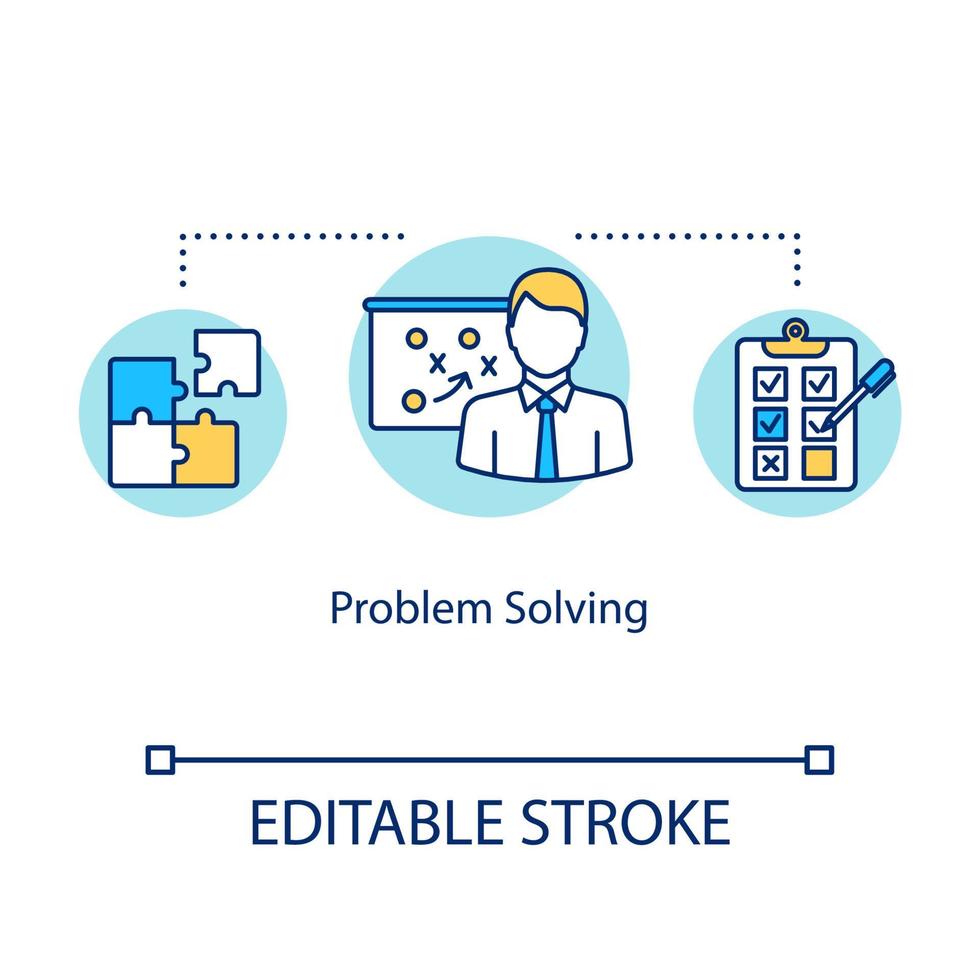 Problem Solving

EDITABLE STROKE